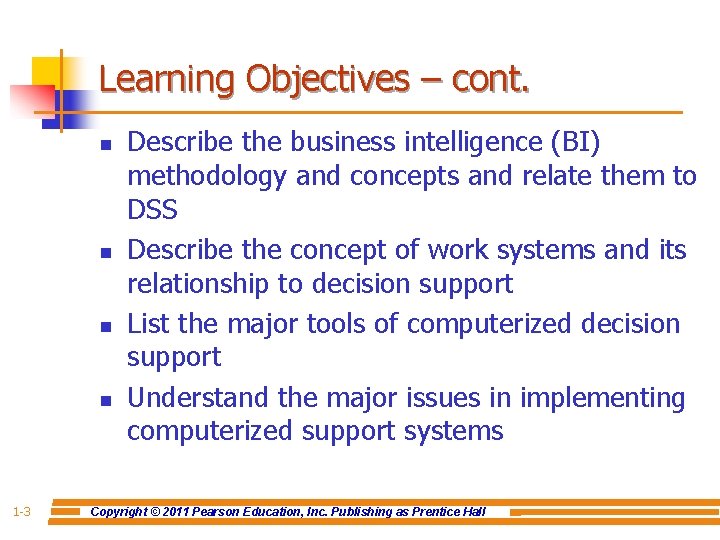 Learning Objectives – cont.

- Describe the business intelligence (BI) methodology and concepts and relate them to DSS
- Describe the concept of work systems and its relationship to decision support
- List the major tools of computerized decision support
- Understand the major issues in implementing computerized support systems

1-3

Copyright © 2011 Pearson Education, Inc. Publishing as Prentice Hall